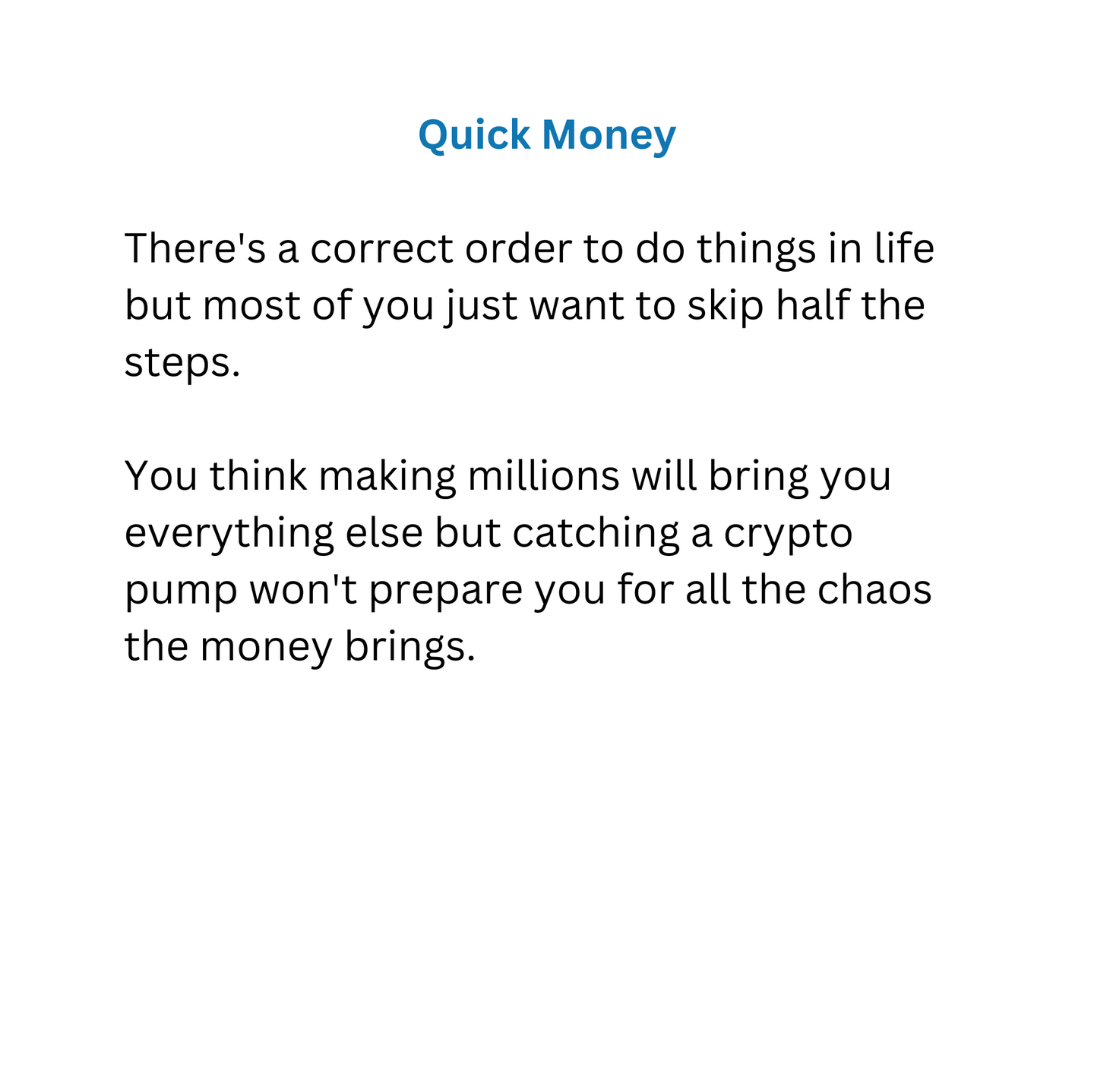 Quick Money

There's a correct order to do things in life but most of you just want to skip half the steps.

You think making millions will bring you everything else but catching a crypto pump won't prepare you for all the chaos the money brings.